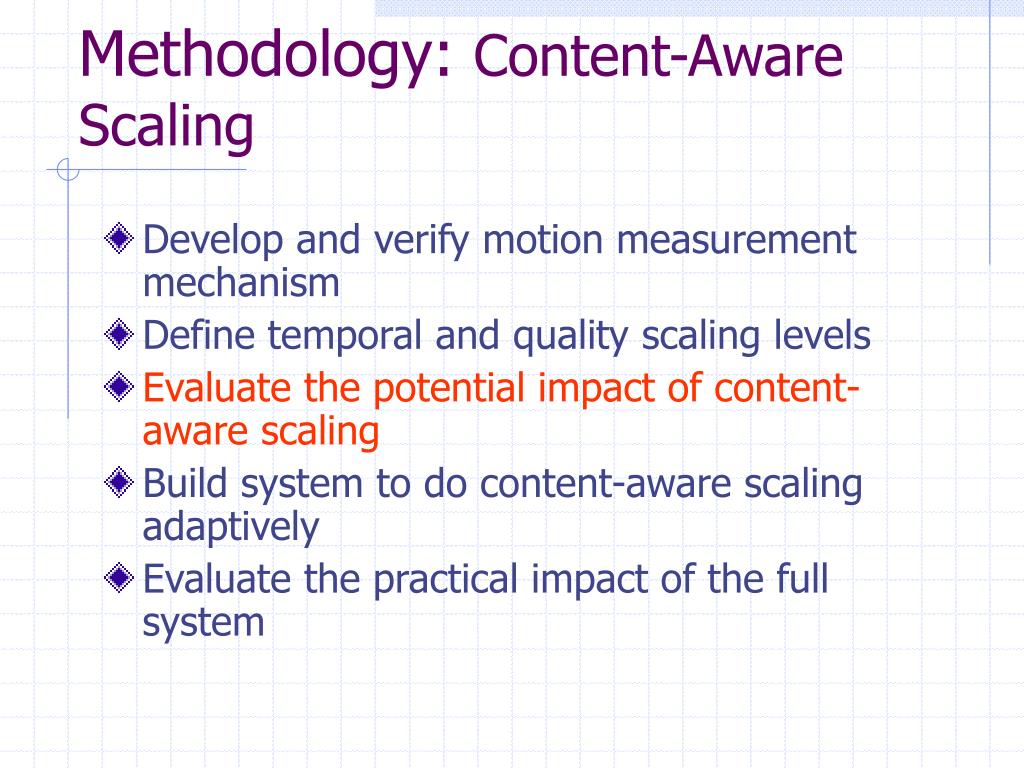 Methodology: Content-Aware Scaling

Develop and verify motion measurement mechanism
Define temporal and quality scaling levels
Evaluate the potential impact of content-aware scaling
Build system to do content-aware scaling adaptively
Evaluate the practical impact of the full system